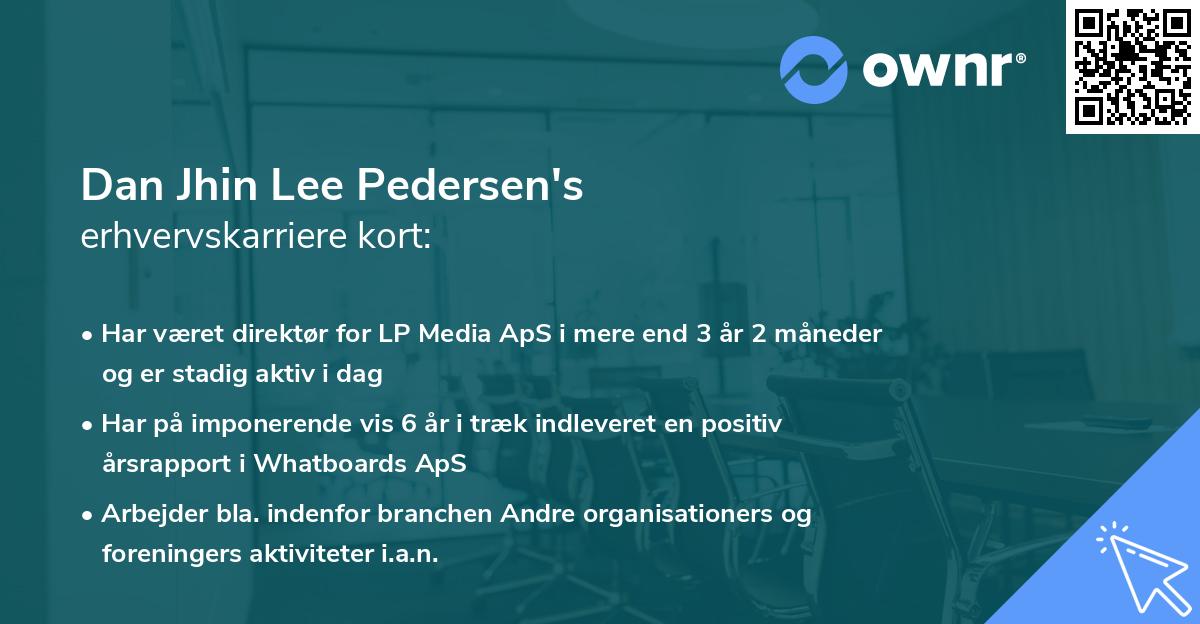 ownr®

Dan Jhin Lee Pedersen's
erhvervskarriere kort:

• Har været direktør for LP Media ApS i mere end 3 år 2 måneder og er stadig aktiv i dag
• Har på imponerende vis 6 år i træk indleveret en positiv årsrapport i Whatboards ApS
• Arbejder bla. indenfor branchen Andre organisationers og foreningers aktiviteter i.a.n.